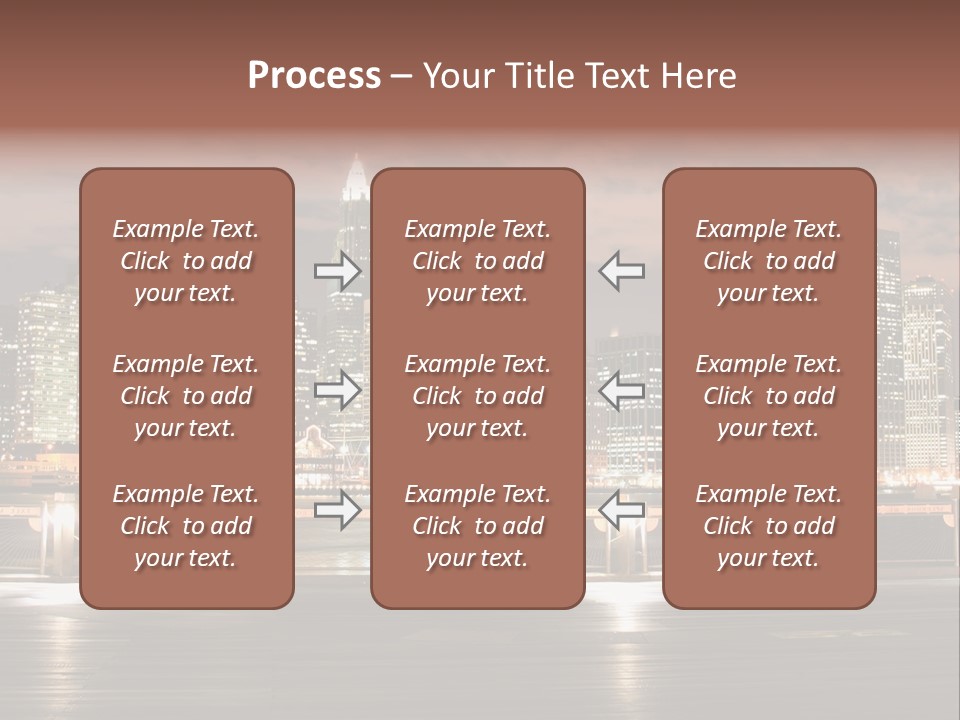 Process – Your Title Text Here

Example Text. Click to add your text.

Example Text. Click to add your text.

Example Text. Click to add your text.

Example Text. Click to add your text.

Example Text. Click to add your text.

Example Text. Click to add your text.

Example Text. Click to add your text.

Example Text. Click to add your text.

Example Text. Click to add your text.